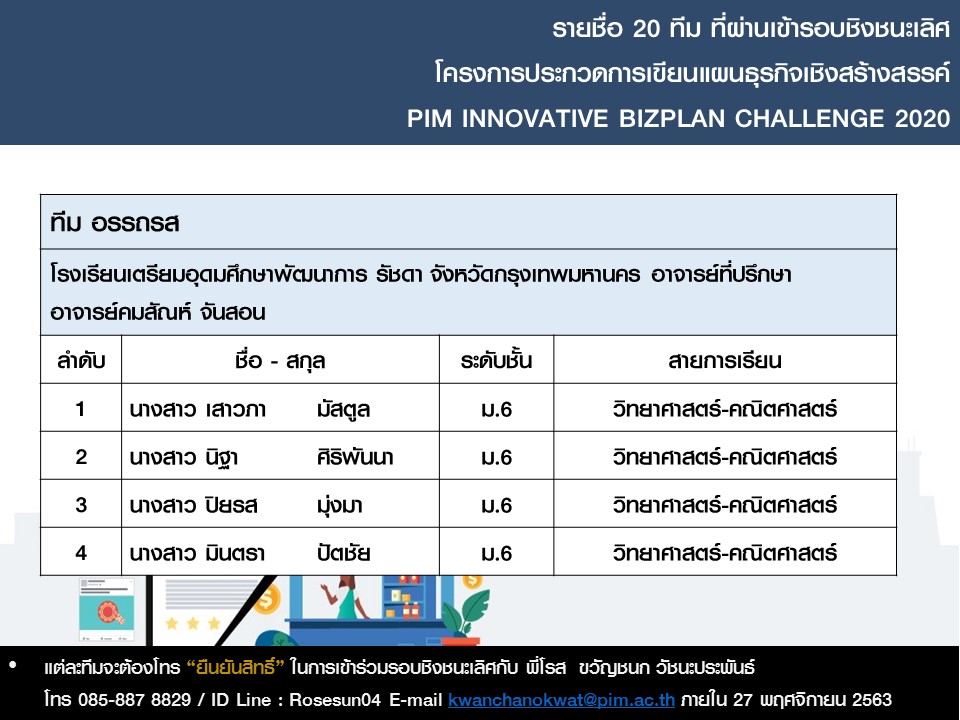 รายชื่อ 20 ทีม ที่ผ่านเข้ารอบชิงชนะเลิศ
โครงการประกวดการเขียนแผนธุรกิจเชิงสร้างสรรค์
PIM INNOVATIVE BIZPLAN CHALLENGE 2020

ทีม อรรถรส

โรงเรียนเตรียมอุดมศึกษาพัฒนาการ รัชดา จังหวัดกรุงเทพมหานคร อาจารย์ที่ปรึกษา อาจารย์คมสัณห์ จันสอน

| ลำดับ | ชื่อ - สกุล | ระดับชั้น | สายการเรียน |
|---|---|---|---|
| 1 | นางสาว เสาวภา มัสตูล | ม.6 | วิทยาศาสตร์-คณิตศาสตร์ |
| 2 | นางสาว นิฐา ศิริพันนา | ม.6 | วิทยาศาสตร์-คณิตศาสตร์ |
| 3 | นางสาว ปิยรส มุ่งมา | ม.6 | วิทยาศาสตร์-คณิตศาสตร์ |
| 4 | นางสาว มินตรา ปัตชัย | ม.6 | วิทยาศาสตร์-คณิตศาสตร์ |

• แต่ละทีมจะต้องโทร "ยืนยันสิทธิ์" ในการเข้าร่วมรอบชิงชนะเลิศกับ พี่โรส ขวัญชนก วัชนะประพันธ์ โทร 085-887 8829 / ID Line : Rosesun04 E-mail kwanchanokwat@pim.ac.th ภายใน 27 พฤศจิกายน 2563